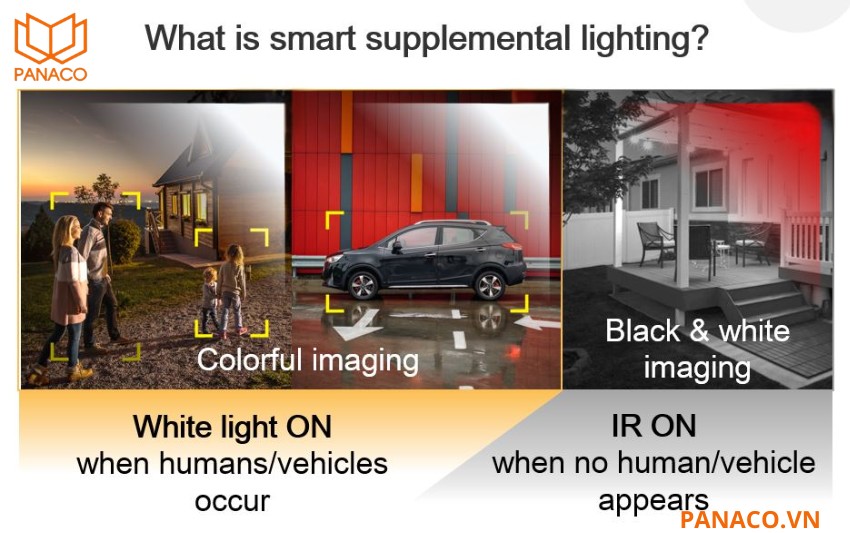 PANACO

What is smart supplemental lighting?

Colorful imaging

Black & white imaging

White light ON
when humans/vehicles occur

IR ON
when no human/vehicle appears

PANACO.VN